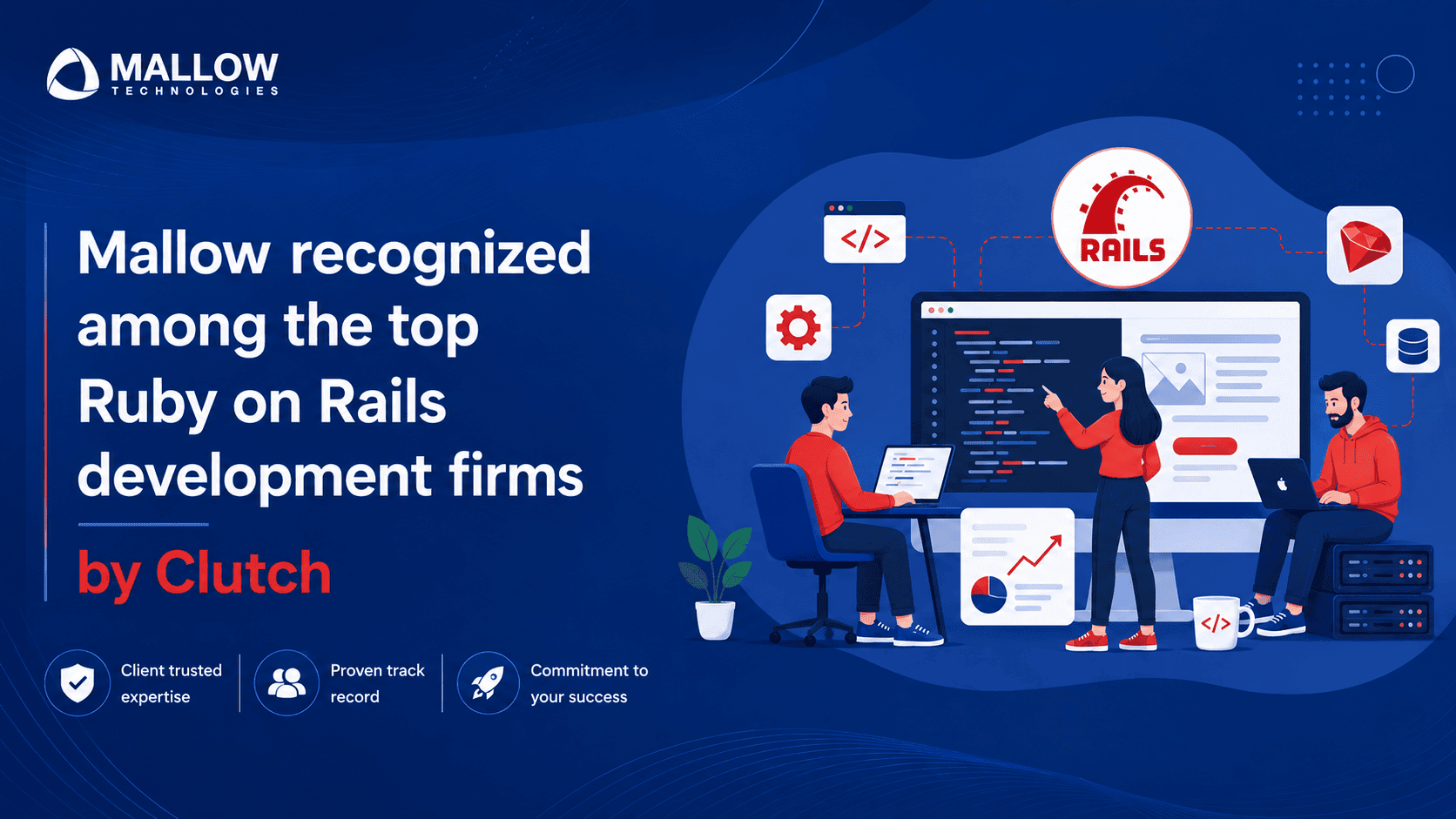 MALLOW
TECHNOLOGIES

Mallow recognized among the top Ruby on Rails development firms

by Clutch

Client trusted expertise

Proven track record

Commitment to your success

</>

RAILS

</>